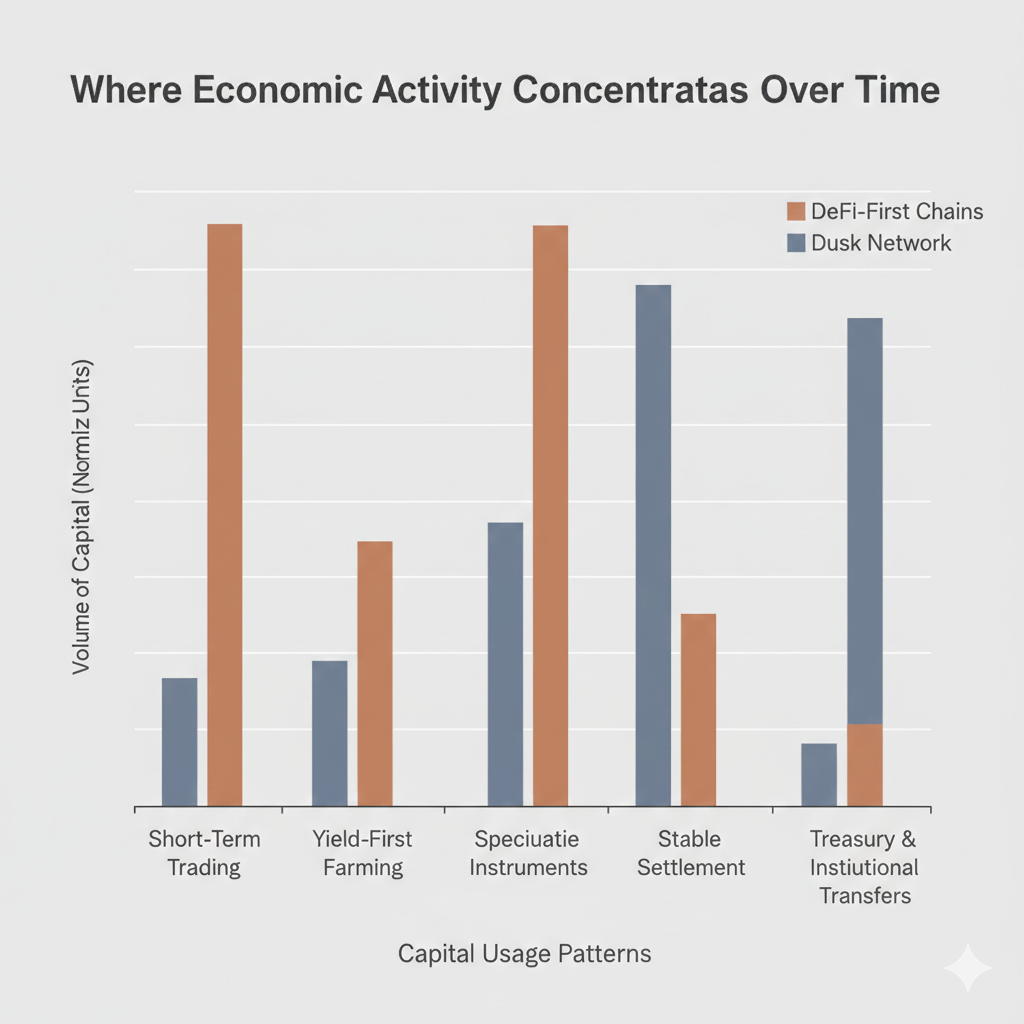 Where Economic Activity Concentratas Over Time

DeFi-First Chains
Dusk Network

Volume of Capital (Normlz Units)

Short-Term Trading

Yield-First Farming

Speciuatie Instruments

Stable Settlement

Treasury & Instiutional Transfers

Capital Usage Patterns